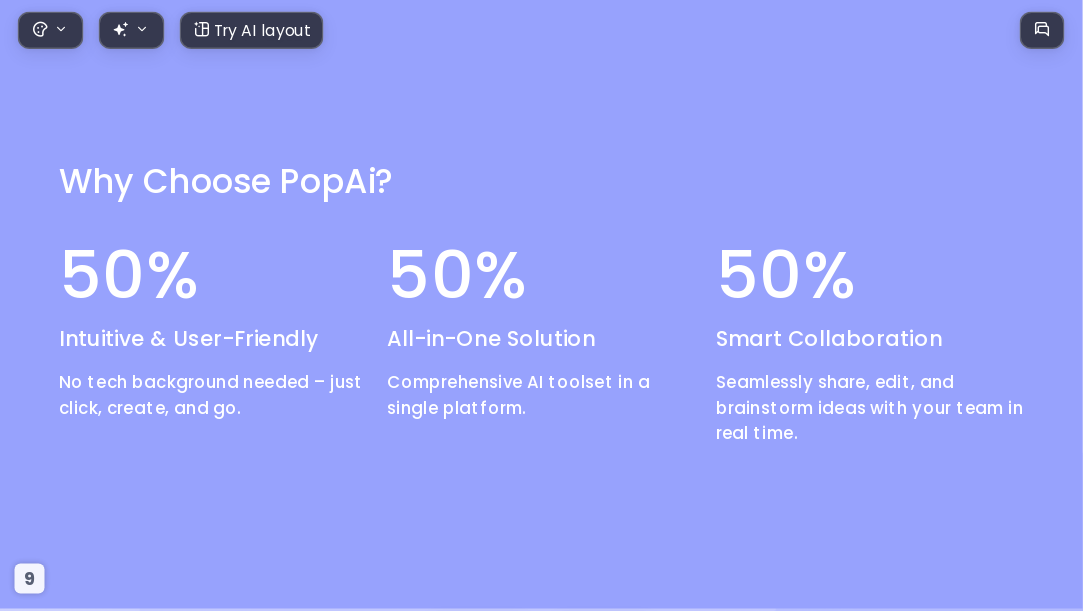 Try AI layout

Why Choose PopAi?

50%

Intuitive & User-Friendly

No tech background needed – just click, create, and go.

50%

All-in-One Solution

Comprehensive AI toolset in a single platform.

50%

Smart Collaboration

Seamlessly share, edit, and brainstorm ideas with your team in real time.

9